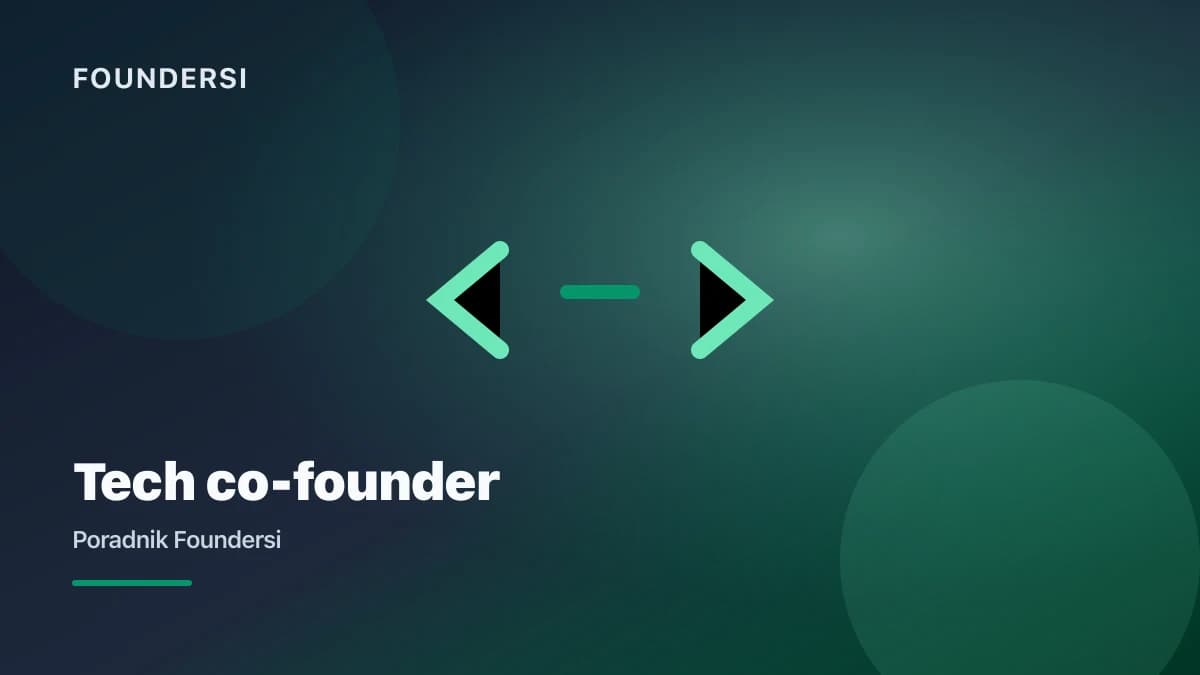 FOUNDERSI

Tech co-founder

Poradnik Foundersi